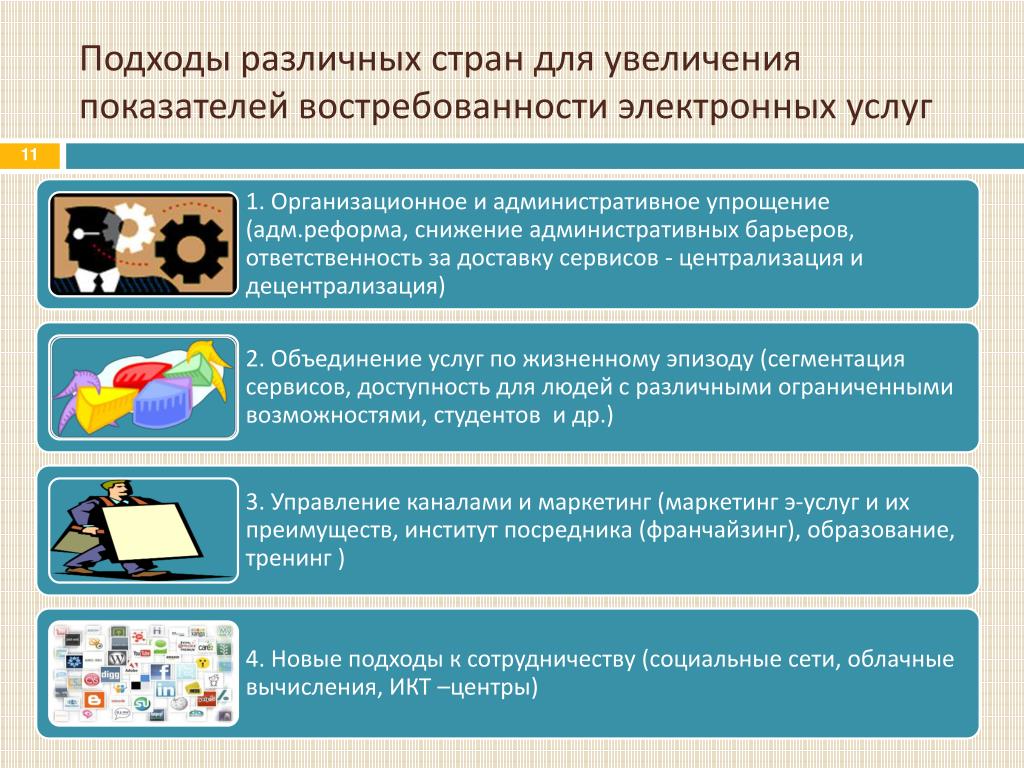 Подходы различных стран для увеличения показателей востребованности электронных услуг

11

1. Организационное и административное упрощение (адм.реформа, снижение административных барьеров, ответственность за доставку сервисов - централизация и децентрализация)

2. Объединение услуг по жизненному эпизоду (сегментация сервисов, доступность для людей с различными ограниченными возможностями, студентов и др.)

3. Управление каналами и маркетинг (маркетинг э-услуг и их преимуществ, институт посредника (франчайзинг), образование, тренинг )

4. Новые подходы к сотрудничеству (социальные сети, облачные вычисления, ИКТ –центры)